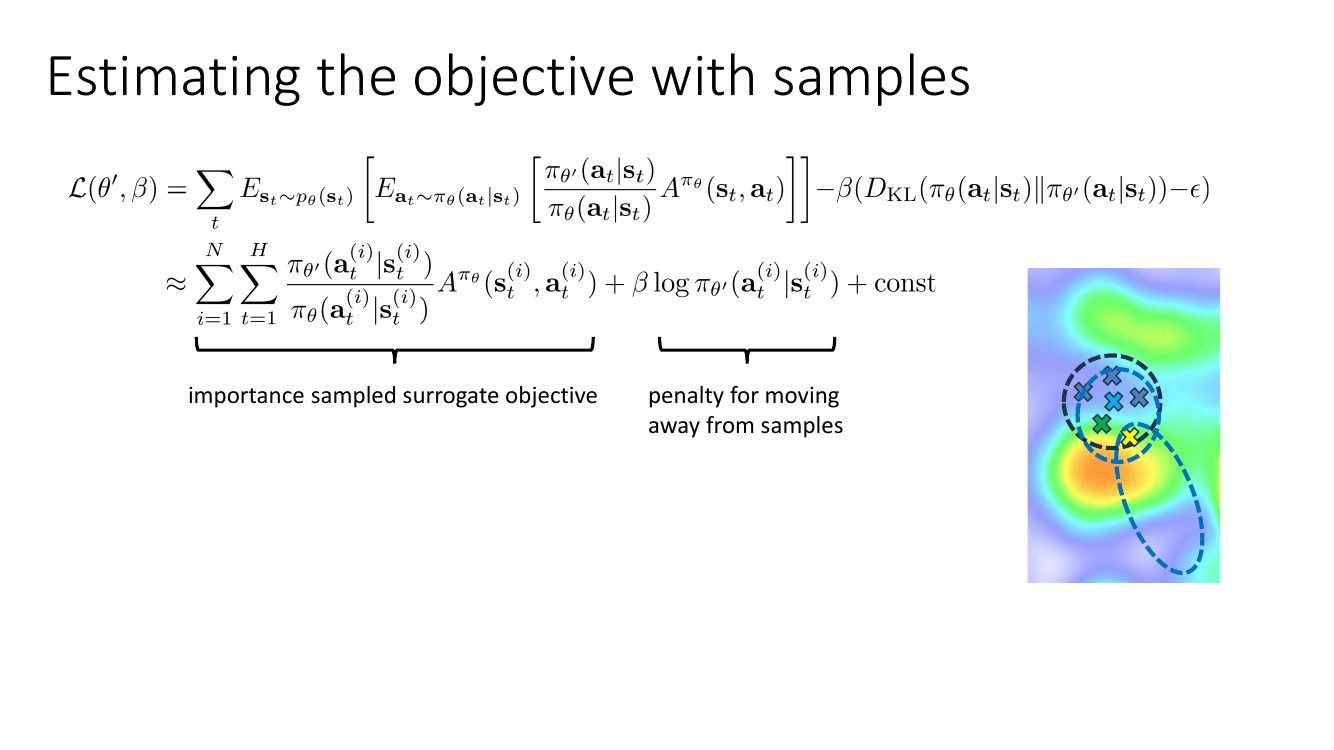 Estimating the objective with samples

$\mathcal{L}(\theta', \beta) = \sum_t E_{\mathbf{s}_t \sim p_\theta(\mathbf{s}_t)} \left[ E_{\mathbf{a}_t \sim \pi_\theta(\mathbf{a}_t|\mathbf{s}_t)} \left[ \frac{\pi_{\theta'}(\mathbf{a}_t|\mathbf{s}_t)}{\pi_\theta(\mathbf{a}_t|\mathbf{s}_t)} A^{\pi_\theta}(\mathbf{s}_t, \mathbf{a}_t) \right] \right] - \beta(D_{\mathrm{KL}}(\pi_\theta(\mathbf{a}_t|\mathbf{s}_t) \| \pi_{\theta'}(\mathbf{a}_t|\mathbf{s}_t)) - \epsilon)$

$\approx \sum_{i=1}^{N} \sum_{t=1}^{H} \frac{\pi_{\theta'}(\mathbf{a}_t^{(i)}|\mathbf{s}_t^{(i)})}{\pi_\theta(\mathbf{a}_t^{(i)}|\mathbf{s}_t^{(i)})} A^{\pi_\theta}(\mathbf{s}_t^{(i)}, \mathbf{a}_t^{(i)}) + \beta \log \pi_{\theta'}(\mathbf{a}_t^{(i)}|\mathbf{s}_t^{(i)}) + \mathrm{const}$

importance sampled surrogate objective

penalty for moving away from samples